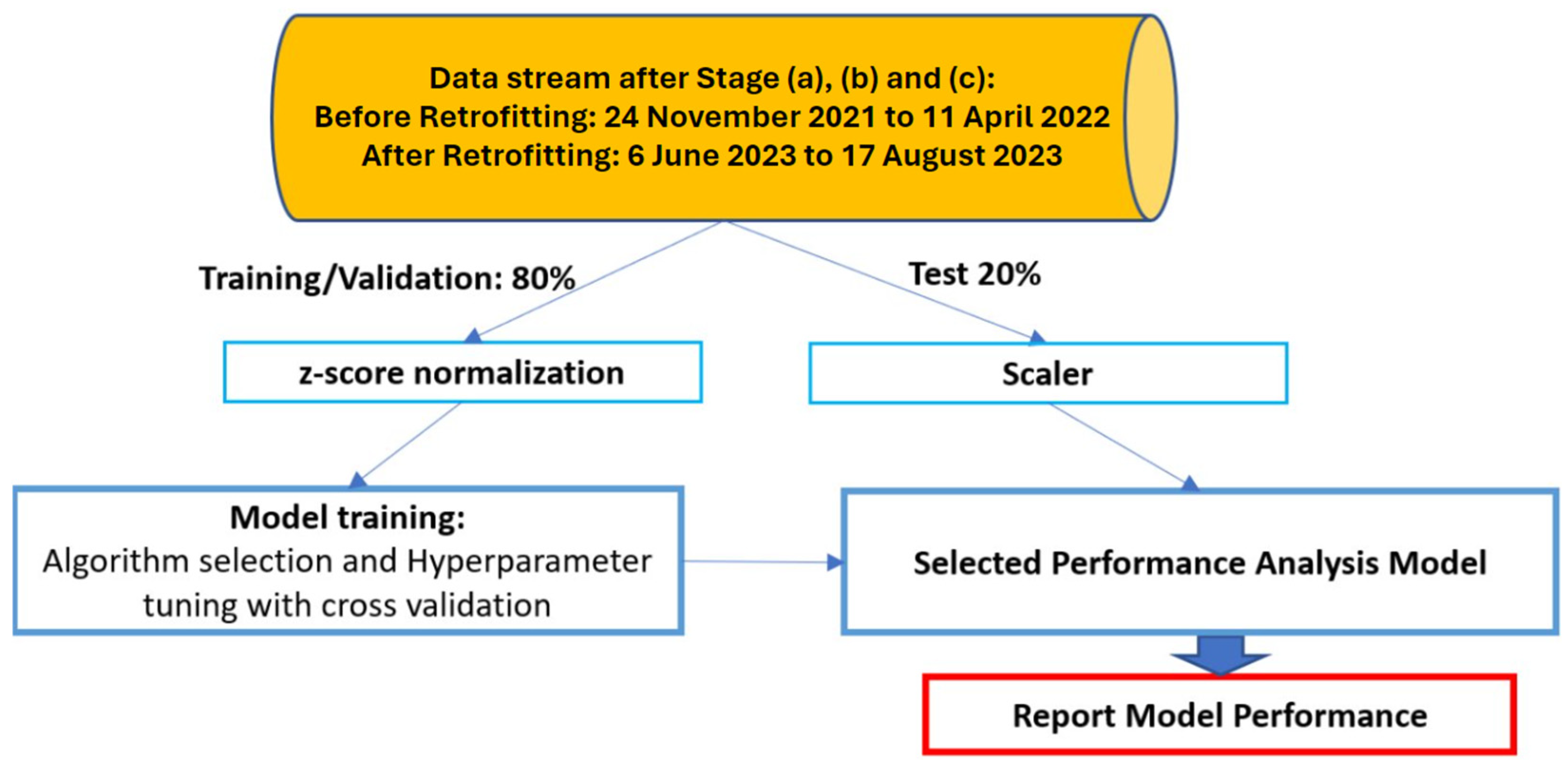 Data stream after Stage (a), (b) and (c):
Before Retrofitting: 24 November 2021 to 11 April 2022
After Retrofitting: 6 June 2023 to 17 August 2023

Training/Validation: 80%

Test 20%

z-score normalization

Scaler

Model training:
Algorithm selection and Hyperparameter tuning with cross validation

Selected Performance Analysis Model

Report Model Performance